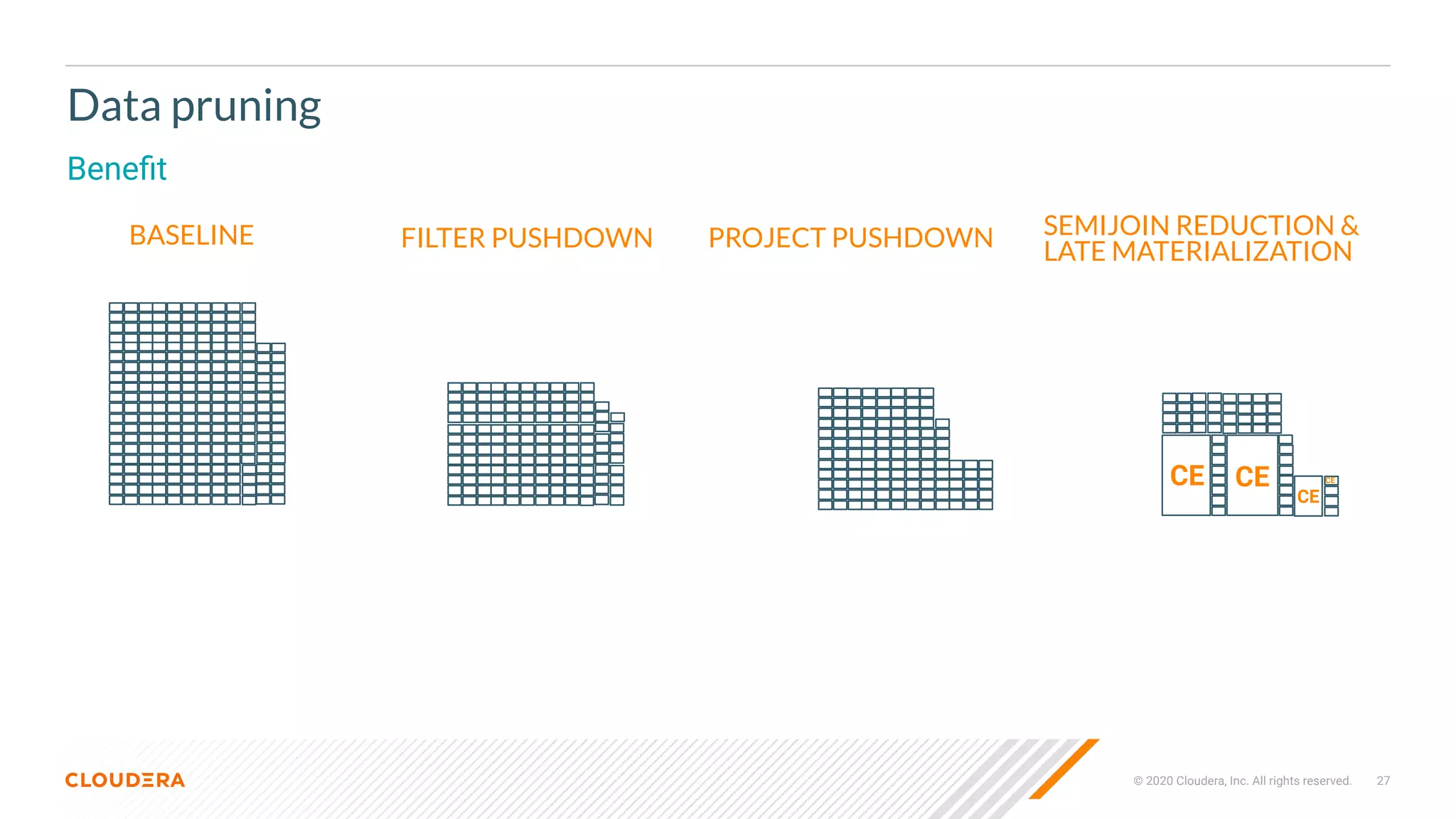 Data pruning

Benefit

BASELINE

FILTER PUSHDOWN

PROJECT PUSHDOWN

SEMIJOIN REDUCTION & LATE MATERIALIZATION

CE CE CE CE

CLOUDERA

© 2020 Cloudera, Inc. All rights reserved. 27